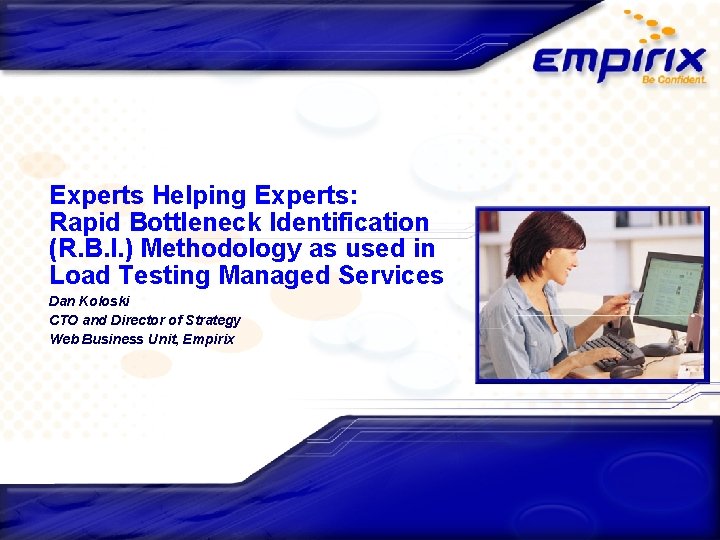 empirix
Be Confident.

Experts Helping Experts: Rapid Bottleneck Identification (R.B.I.) Methodology as used in Load Testing Managed Services

Dan Koloski
CTO and Director of Strategy
Web Business Unit, Empirix